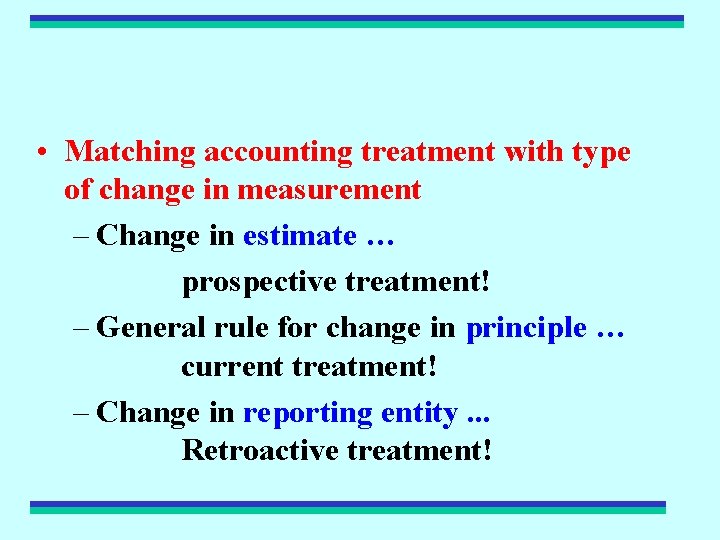 • Matching accounting treatment with type of change in measurement

– Change in estimate …

prospective treatment!

– General rule for change in principle …

current treatment!

– Change in reporting entity ...

Retroactive treatment!